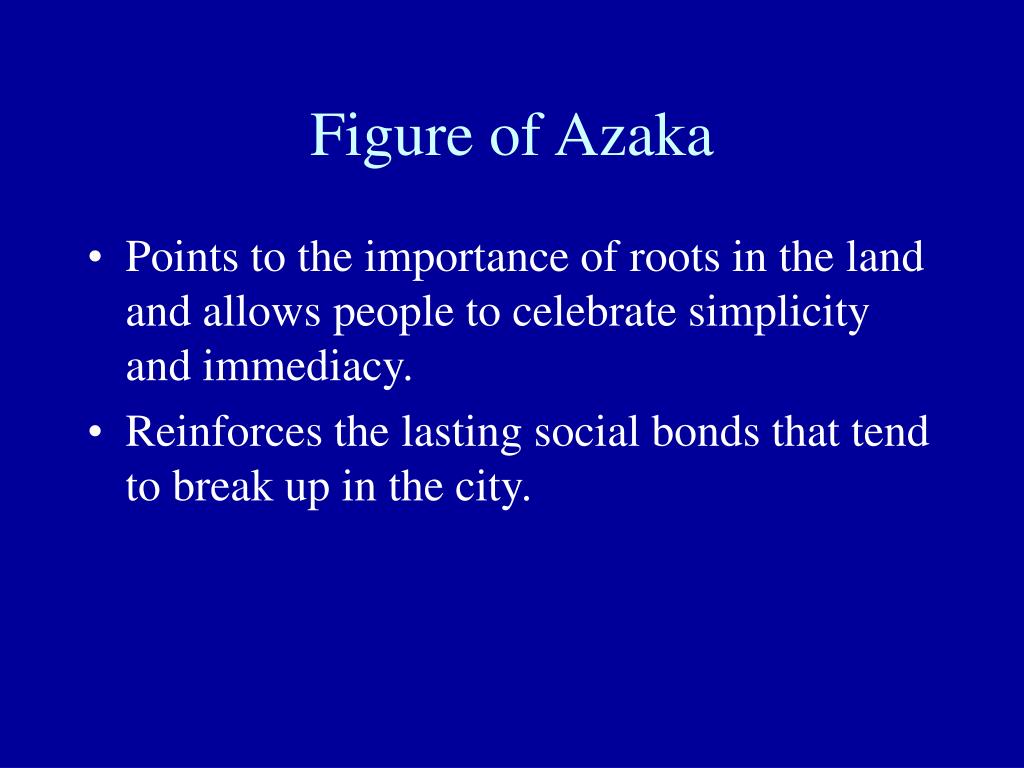 Figure of Azaka

• Points to the importance of roots in the land and allows people to celebrate simplicity and immediacy.
• Reinforces the lasting social bonds that tend to break up in the city.